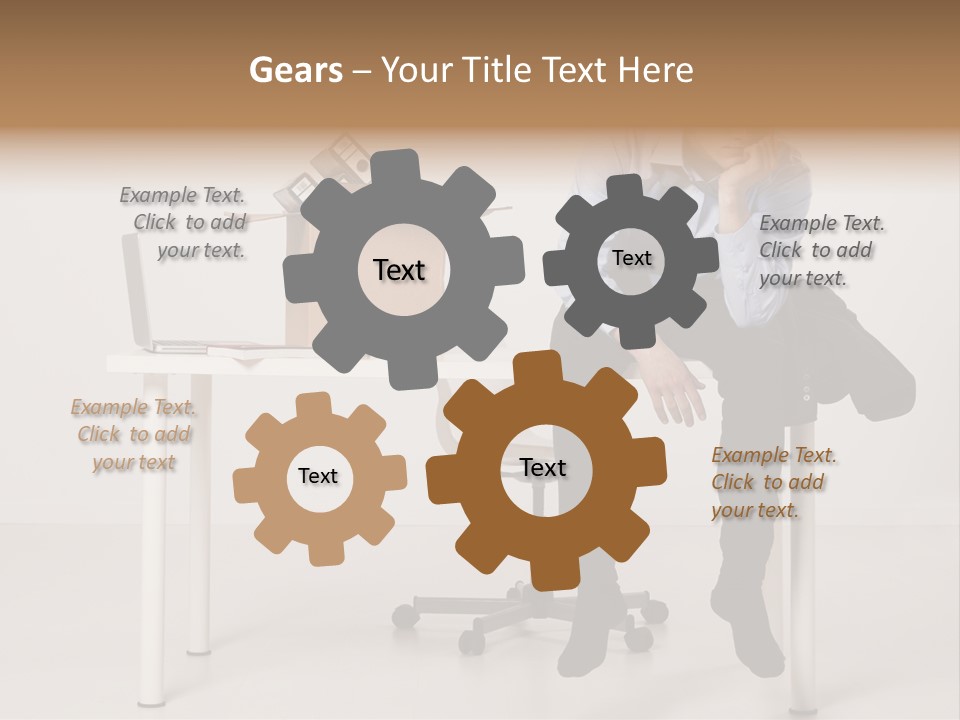 Gears – Your Title Text Here

Example Text. Click to add your text.

Text

Text

Example Text. Click to add your text.

Example Text. Click to add your text

Text

Text

Example Text. Click to add your text.